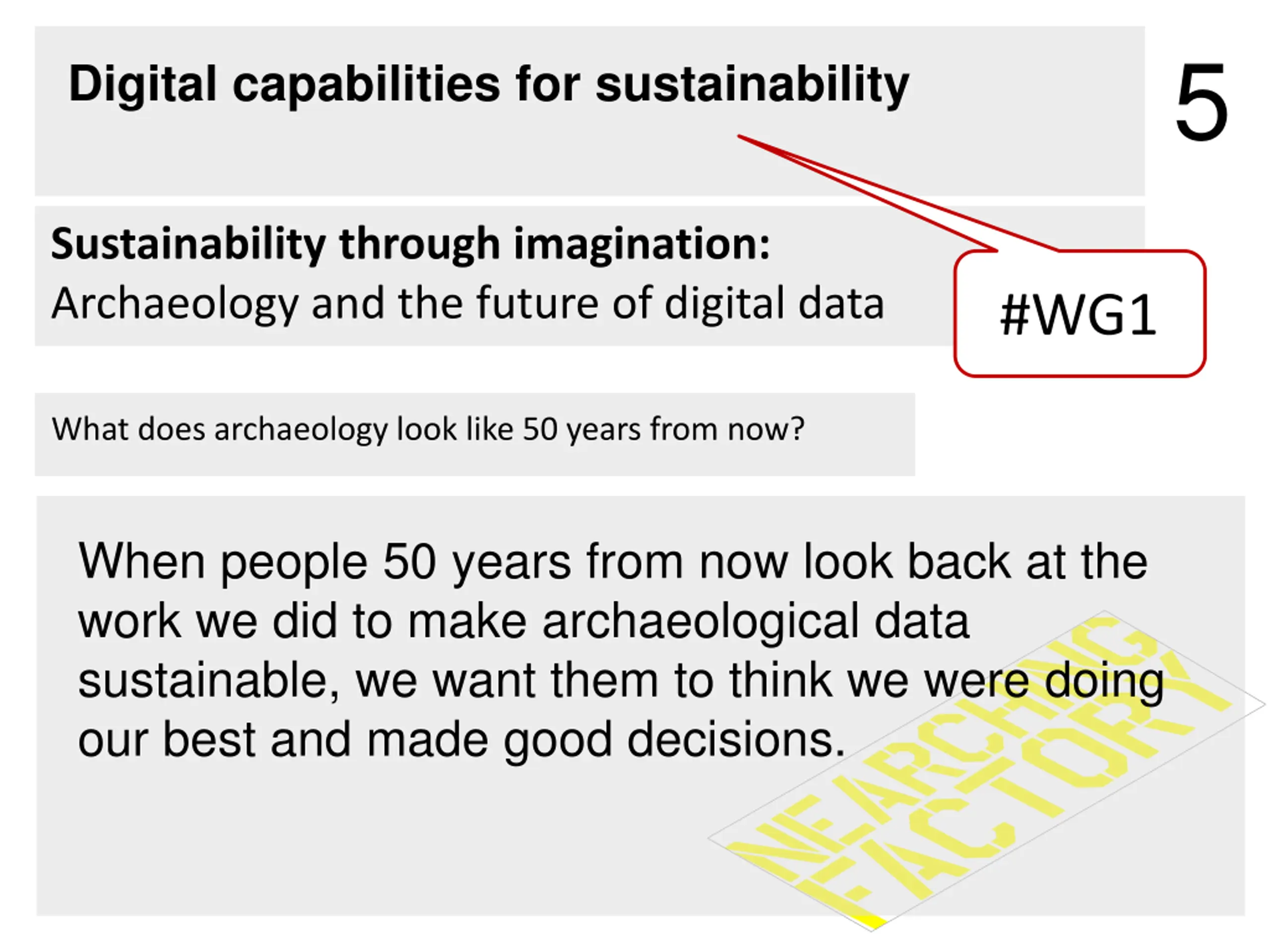 Digital capabilities for sustainability

5

Sustainability through imagination:
Archaeology and the future of digital data

#WG1

What does archaeology look like 50 years from now?

When people 50 years from now look back at the work we did to make archaeological data sustainable, we want them to think we were doing our best and made good decisions.

NEARCHING FACTORY